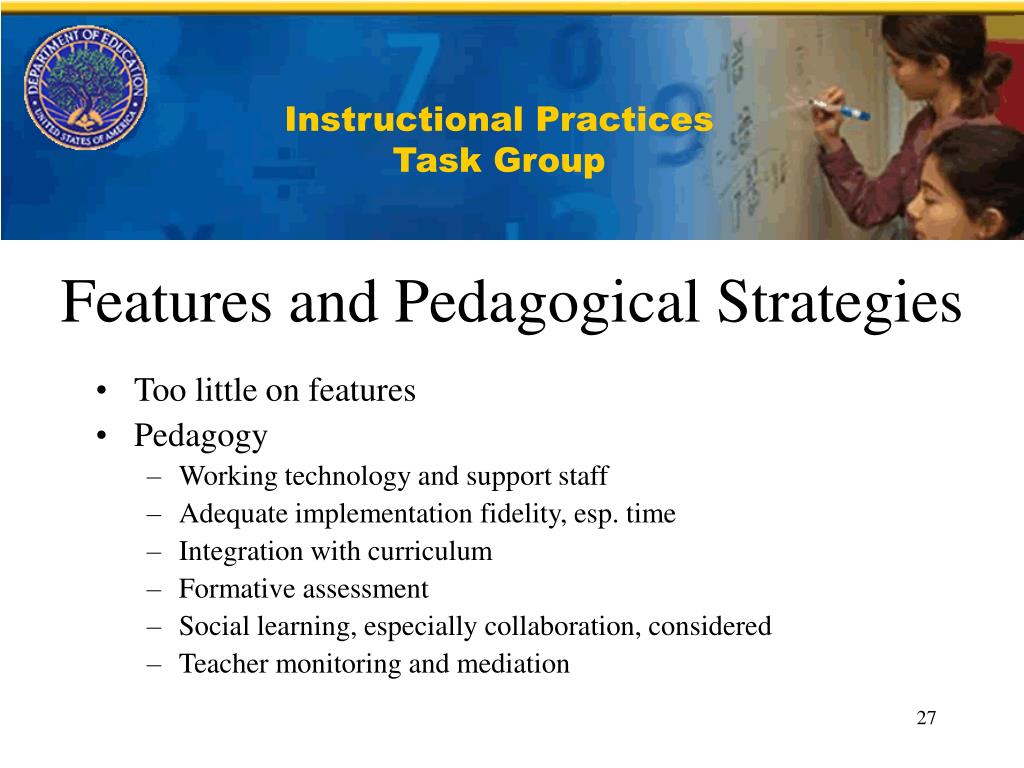 DEPARTMENT OF EDUCATION
UNITED STATES OF AMERICA

Instructional Practices
Task Group

Features and Pedagogical Strategies

• Too little on features
• Pedagogy
– Working technology and support staff
– Adequate implementation fidelity, esp. time
– Integration with curriculum
– Formative assessment
– Social learning, especially collaboration, considered
– Teacher monitoring and mediation

27